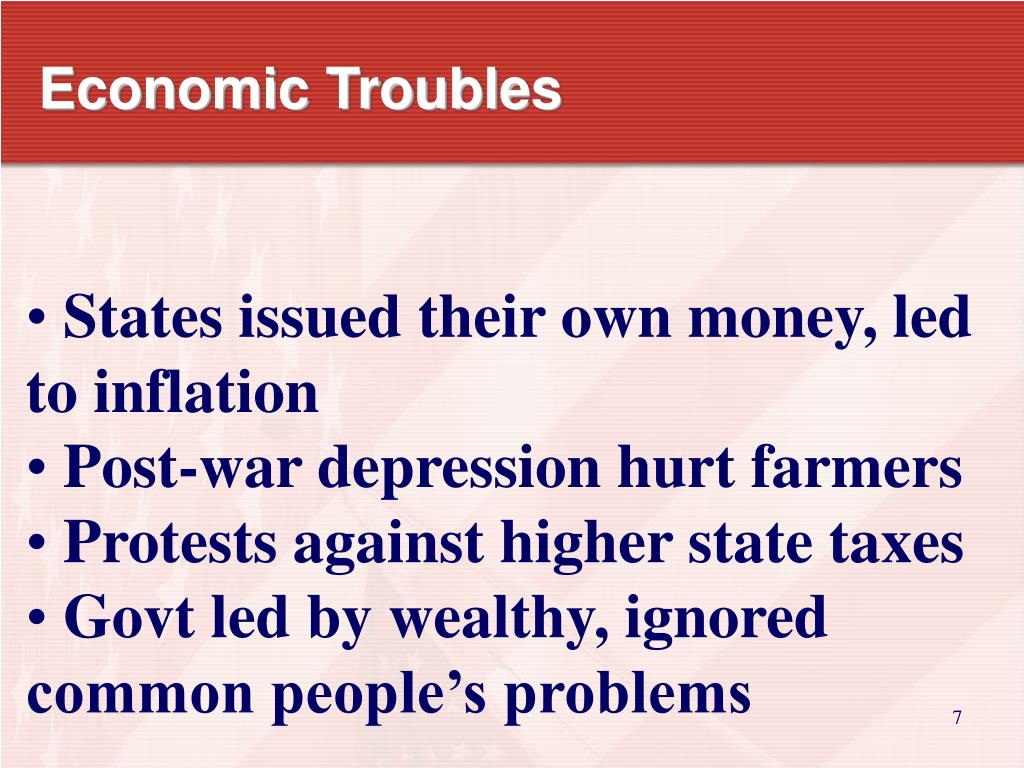 Economic Troubles

• States issued their own money, led to inflation
• Post-war depression hurt farmers
• Protests against higher state taxes
• Govt led by wealthy, ignored common people’s problems

7